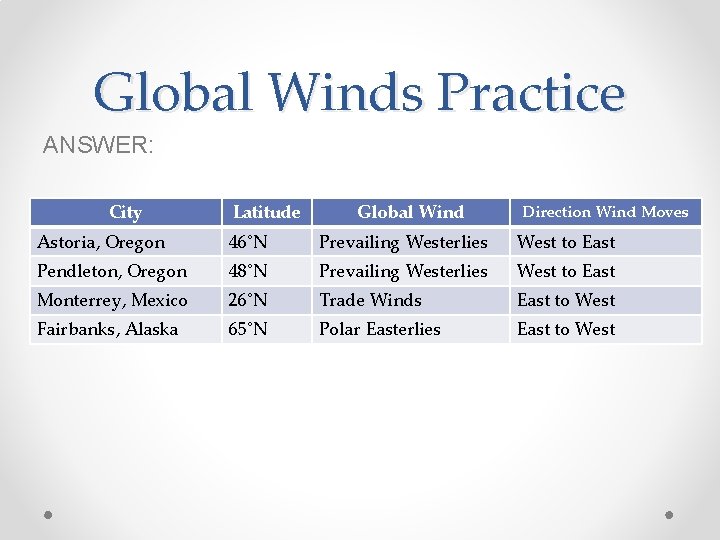 Global Winds Practice

ANSWER:

| City | Latitude | Global Wind | Direction Wind Moves |
|---|---|---|---|
| Astoria, Oregon | 46°N | Prevailing Westerlies | West to East |
| Pendleton, Oregon | 48°N | Prevailing Westerlies | West to East |
| Monterrey, Mexico | 26°N | Trade Winds | East to West |
| Fairbanks, Alaska | 65°N | Polar Easterlies | East to West |